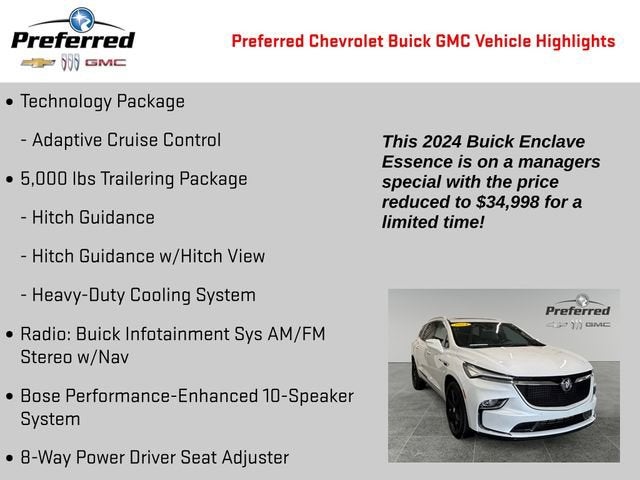 Preferred
GMC

Preferred Chevrolet Buick GMC Vehicle Highlights

• Technology Package

- Adaptive Cruise Control

• 5,000 lbs Trailering Package

- Hitch Guidance

- Hitch Guidance w/Hitch View

- Heavy-Duty Cooling System

• Radio: Buick Infotainment Sys AM/FM Stereo w/Nav

• Bose Performance-Enhanced 10-Speaker System

• 8-Way Power Driver Seat Adjuster

This 2024 Buick Enclave Essence is on a managers special with the price reduced to $34,998 for a limited time!

Preferred
GMC